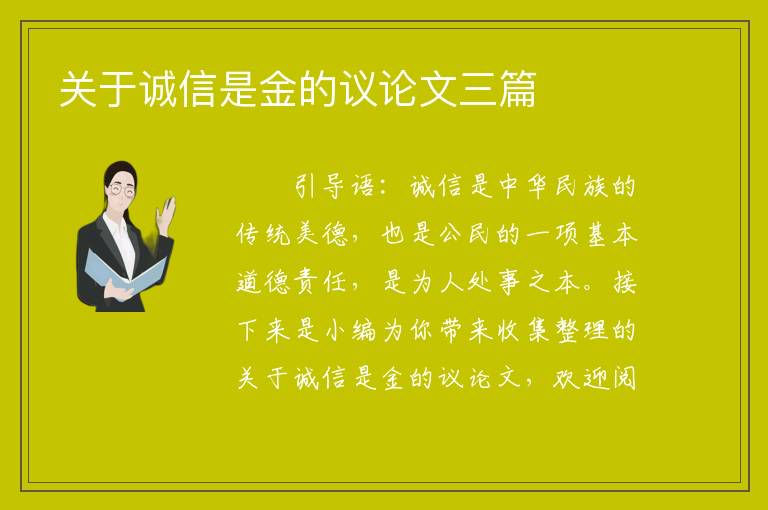 关于诚信是金的议论文三篇

引导语：诚信是中华民族的传统美德，也是公民的一项基本道德责任，是为人处事之本。接下来是小编为你带来收集整理的关于诚信是金的议论文，欢迎阅